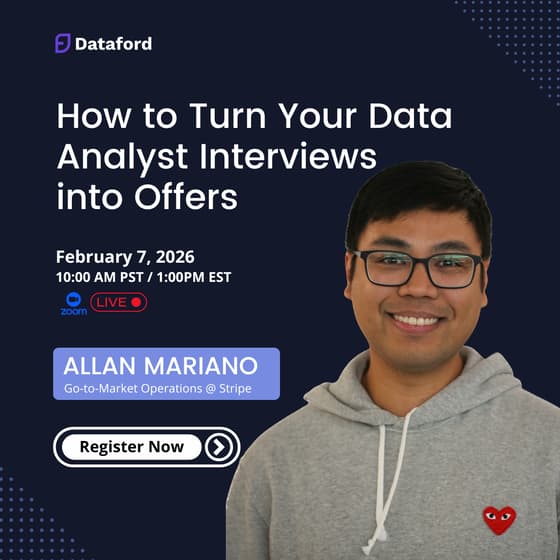 Dataford

How to Turn Your Data Analyst Interviews into Offers

February 7, 2026
10:00 AM PST / 1:00PM EST

zoom LIVE

ALLAN MARIANO
Go-to-Market Operations @ Stripe

Register Now